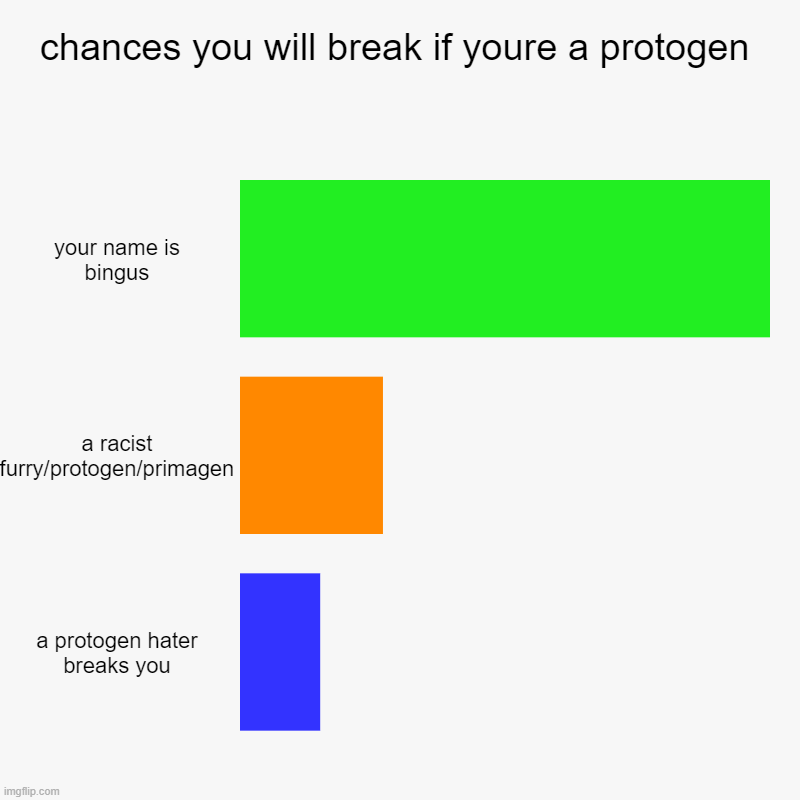 chances you will break if youre a protogen

your name is bingus

a racist furry/protogen/primagen

a protogen hater breaks you

imgflip.com